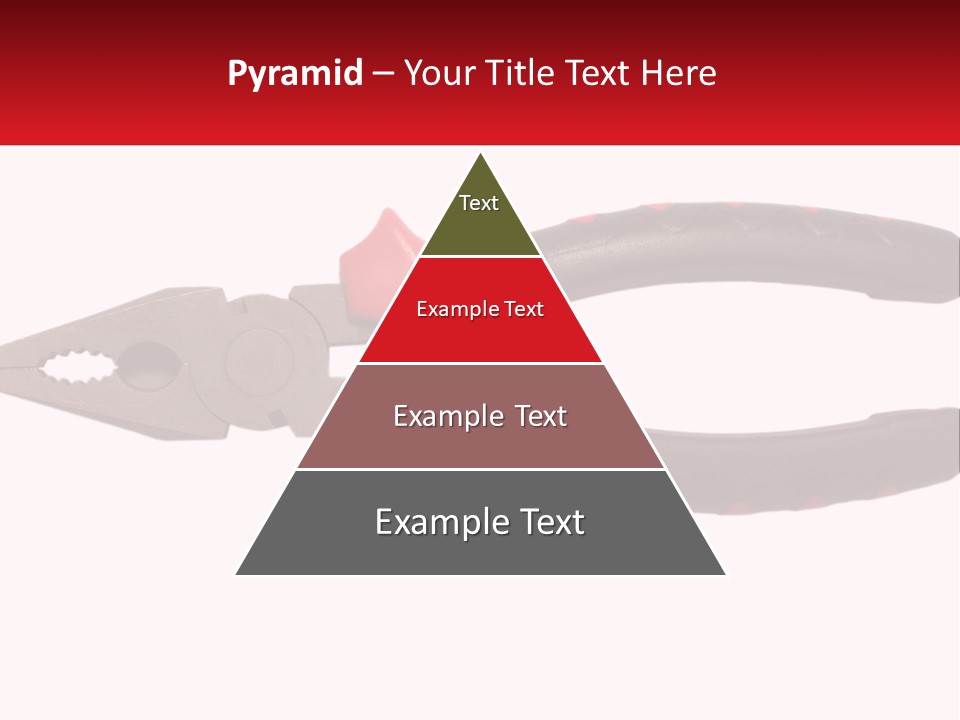 Pyramid – Your Title Text Here

Text

Example Text

Example Text

Example Text